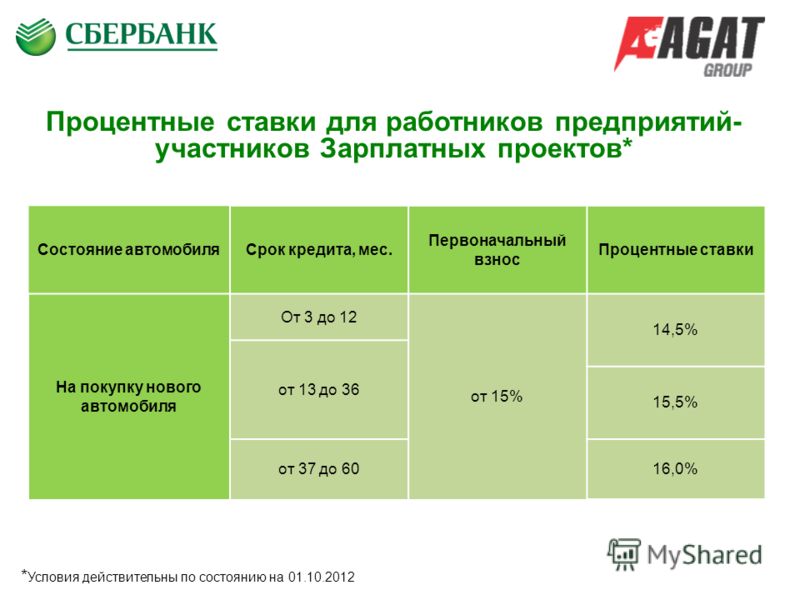 СБЕРБАНК

AGAT GROUP

Процентные ставки для работников предприятий-участников Зарплатных проектов*

| Состояние автомобиля | Срок кредита, мес. | Первоначальный взнос | Процентные ставки |
|---|---|---|---|
| На покупку нового автомобиля | От 3 до 12 | от 15% | 14,5% |
| | от 13 до 36 | | 15,5% |
| | от 37 до 60 | | 16,0% |

MyShared

*Условия действительны по состоянию на 01.10.2012